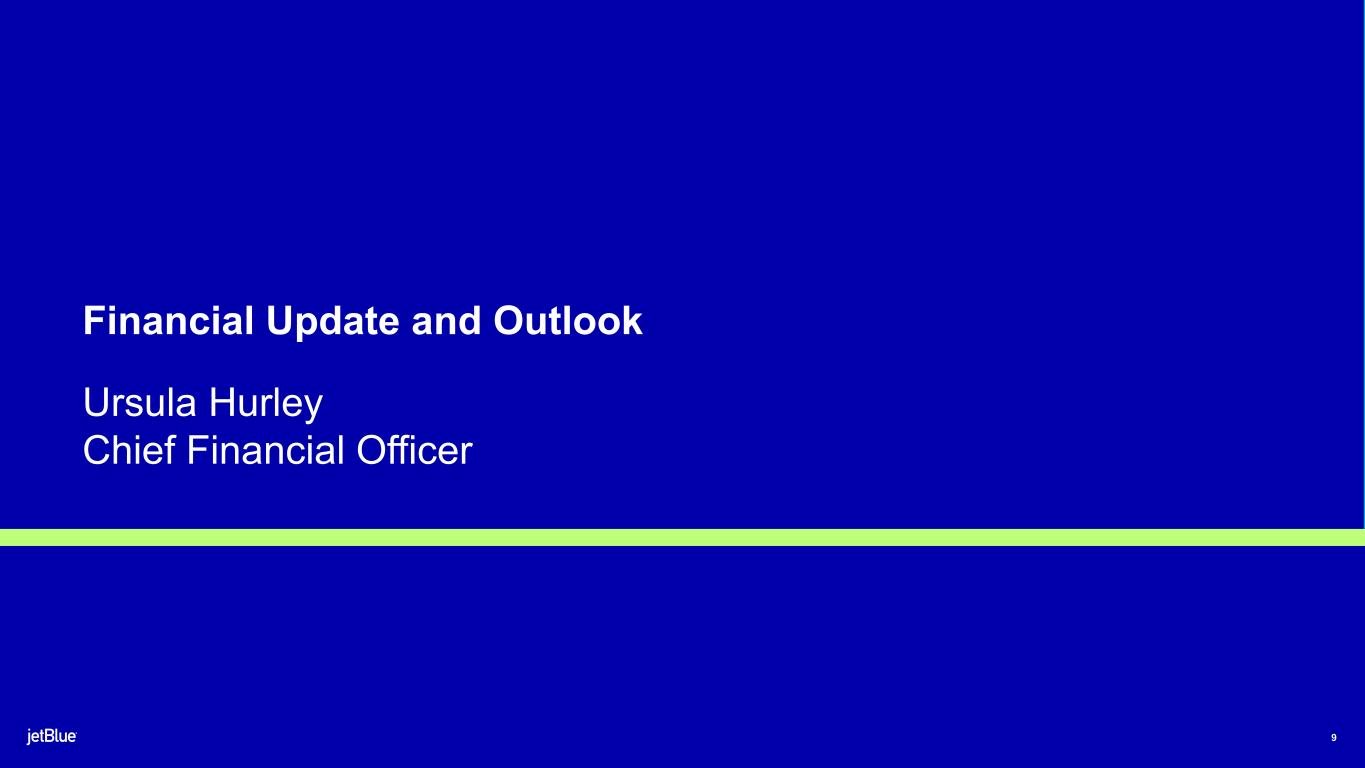 Financial Update and Outlook

Ursula Hurley
Chief Financial Officer

jetBlue

9